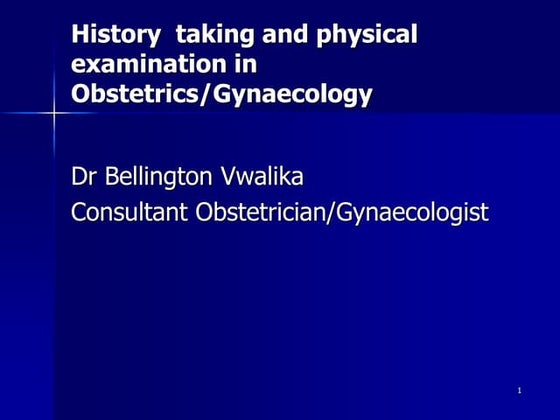 History taking and physical examination in Obstetrics/Gynaecology

Dr Bellington Vwalika
Consultant Obstetrician/Gynaecologist

1